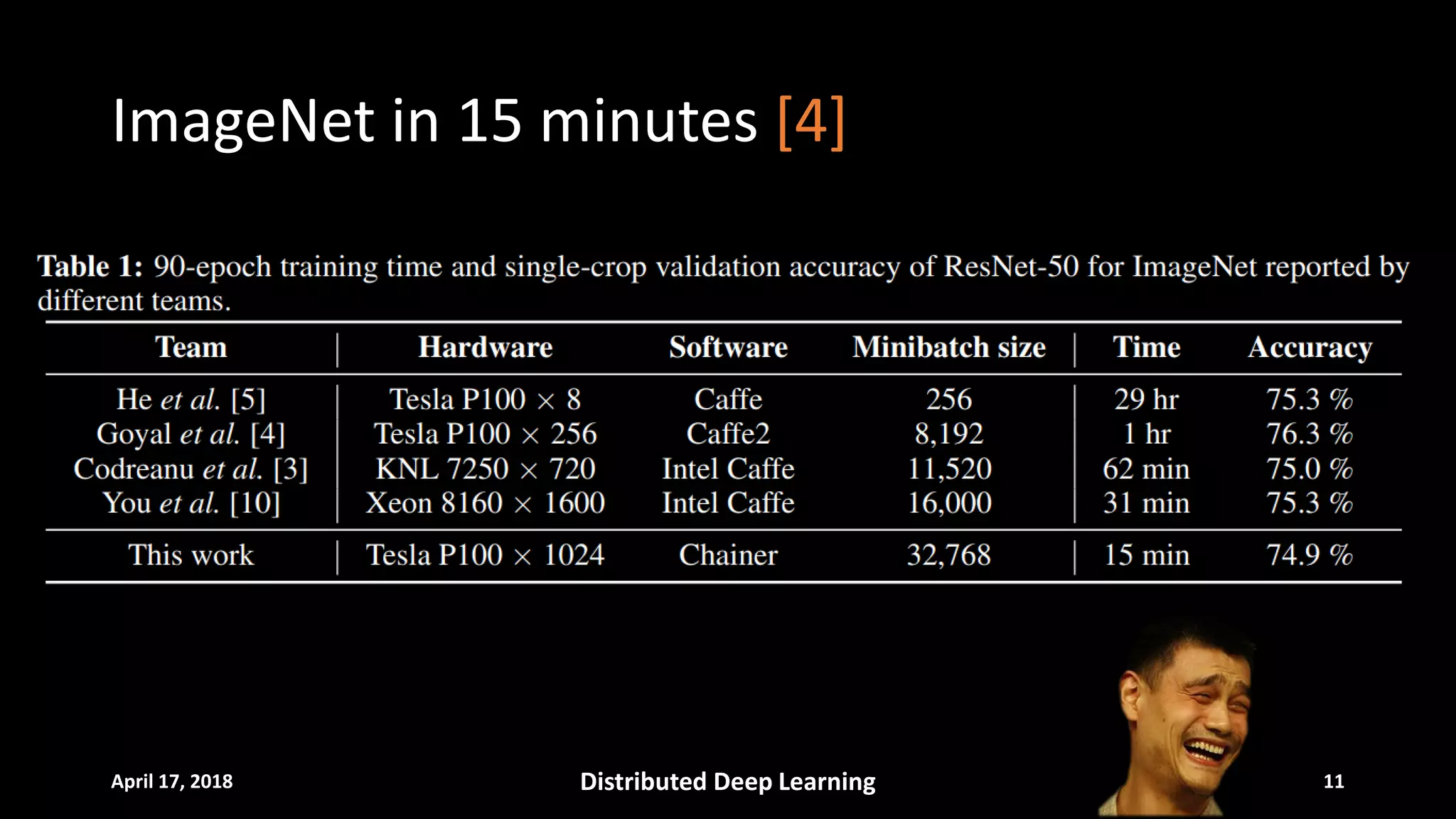 ImageNet in 15 minutes [4]

Table 1: 90-epoch training time and single-crop validation accuracy of ResNet-50 for ImageNet reported by different teams.

| Team | Hardware | Software | Minibatch size | Time | Accuracy |
|---|---|---|---|---|---|
| He et al. [5] | Tesla P100 $\times$ 8 | Caffe | 256 | 29 hr | 75.3 % |
| Goyal et al. [4] | Tesla P100 $\times$ 256 | Caffe2 | 8,192 | 1 hr | 76.3 % |
| Codreanu et al. [3] | KNL 7250 $\times$ 720 | Intel Caffe | 11,520 | 62 min | 75.0 % |
| You et al. [10] | Xeon 8160 $\times$ 1600 | Intel Caffe | 16,000 | 31 min | 75.3 % |
| This work | Tesla P100 $\times$ 1024 | Chainer | 32,768 | 15 min | 74.9 % |

April 17, 2018

Distributed Deep Learning

11